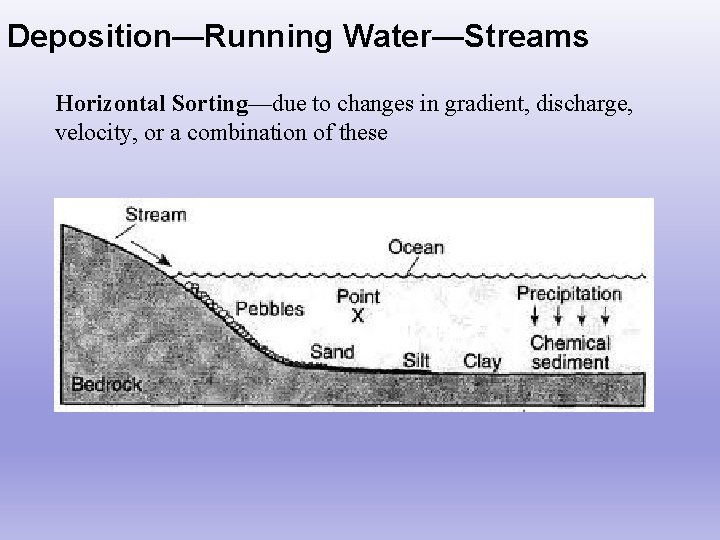 Deposition—Running Water—Streams

Horizontal Sorting—due to changes in gradient, discharge, velocity, or a combination of these

Stream

Ocean

Pebbles

Point
X

Precipitation

Sand

Silt

Clay

Chemical
sediment

Bedrock